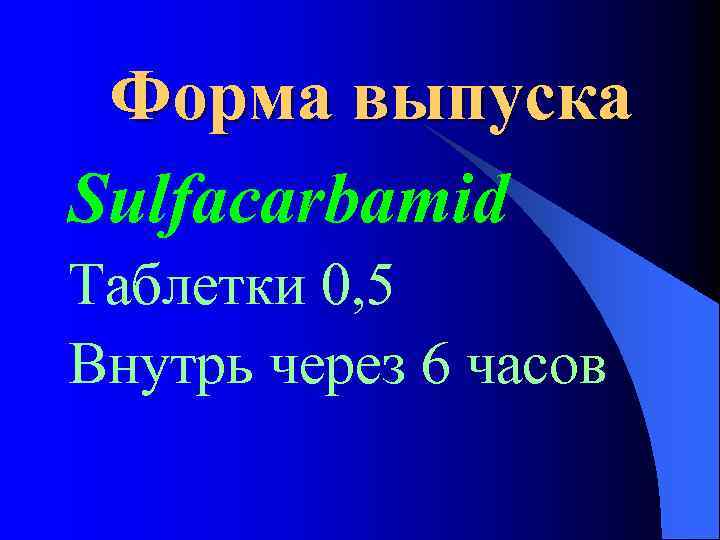 Форма выпуска

Sulfacarbamid

Таблетки 0,5

Внутрь через 6 часов